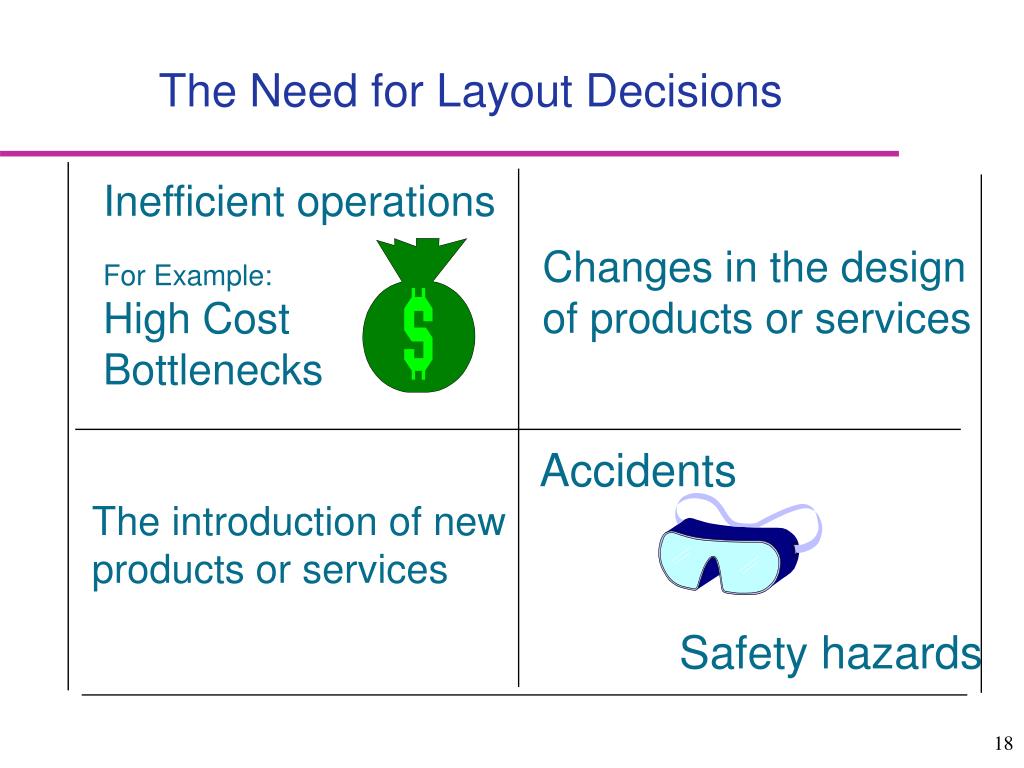 The Need for Layout Decisions

Inefficient operations

For Example:
High Cost
Bottlenecks

$

Changes in the design of products or services

The introduction of new products or services

Accidents

Safety hazards

18